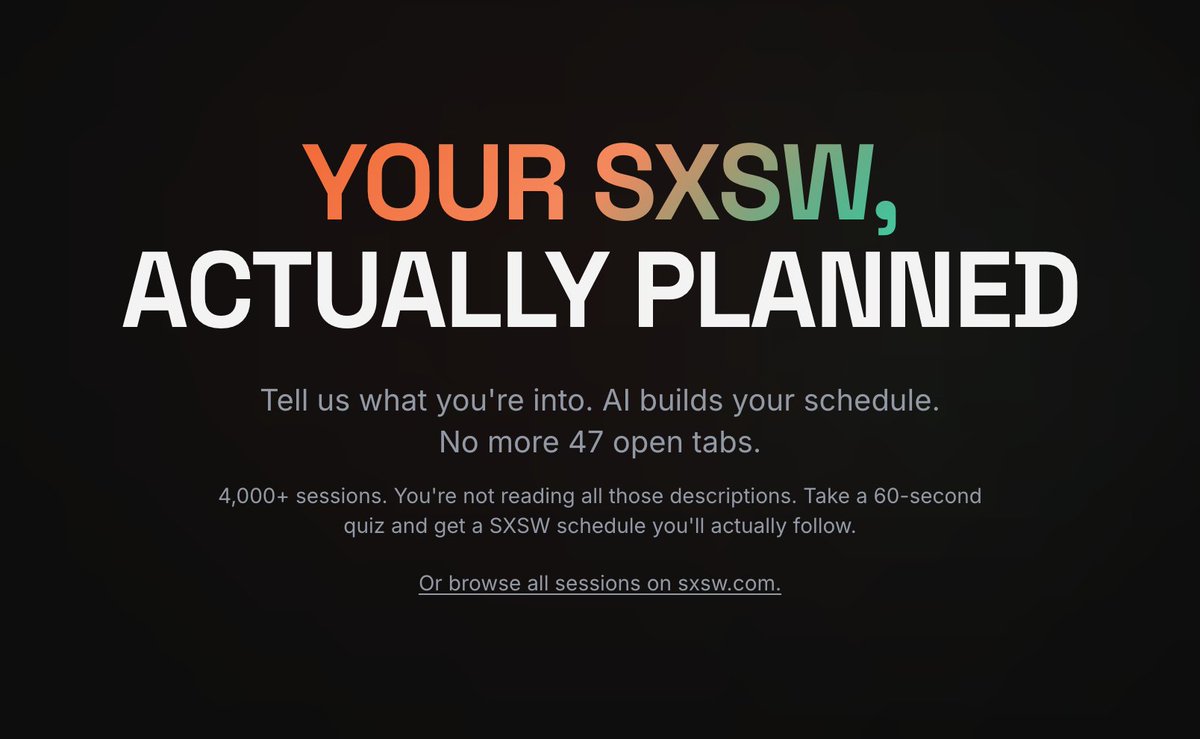 YOUR SXSW,
ACTUALLY PLANNED

Tell us what you're into. AI builds your schedule.
No more 47 open tabs.

4,000+ sessions. You're not reading all those descriptions. Take a 60-second quiz and get a SXSW schedule you'll actually follow.

Or browse all sessions on sxsw.com.